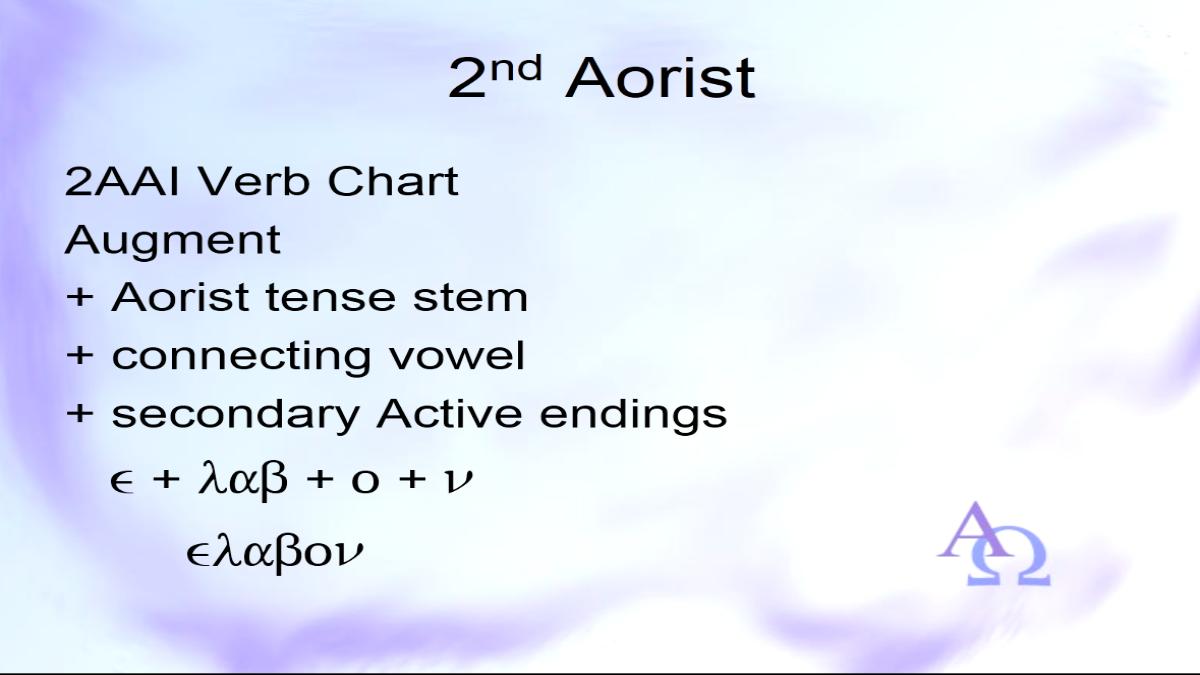 2nd Aorist

2AAI Verb Chart
Augment
+ Aorist tense stem
+ connecting vowel
+ secondary Active endings

ϵ + λαβ + ο + ν

ϵλαβον

ΑΩ